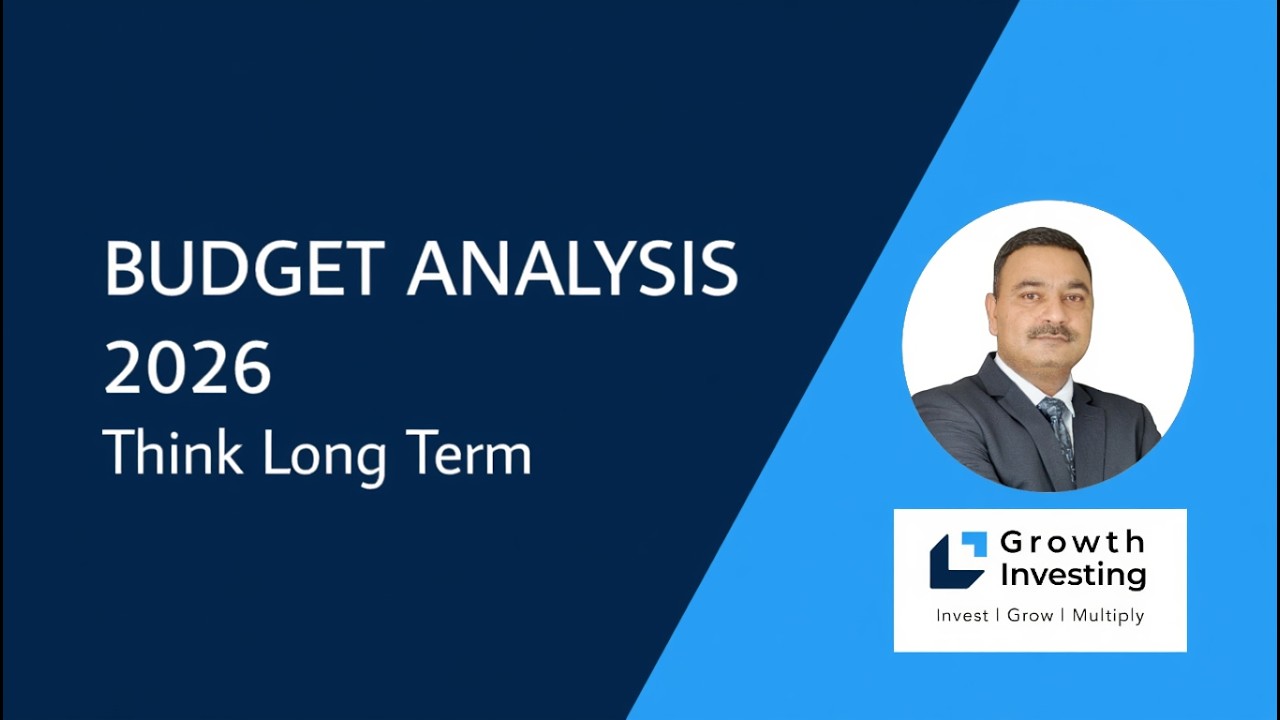 BUDGET ANALYSIS 2026

Think Long Term

Growth Investing

Invest | Grow | Multiply